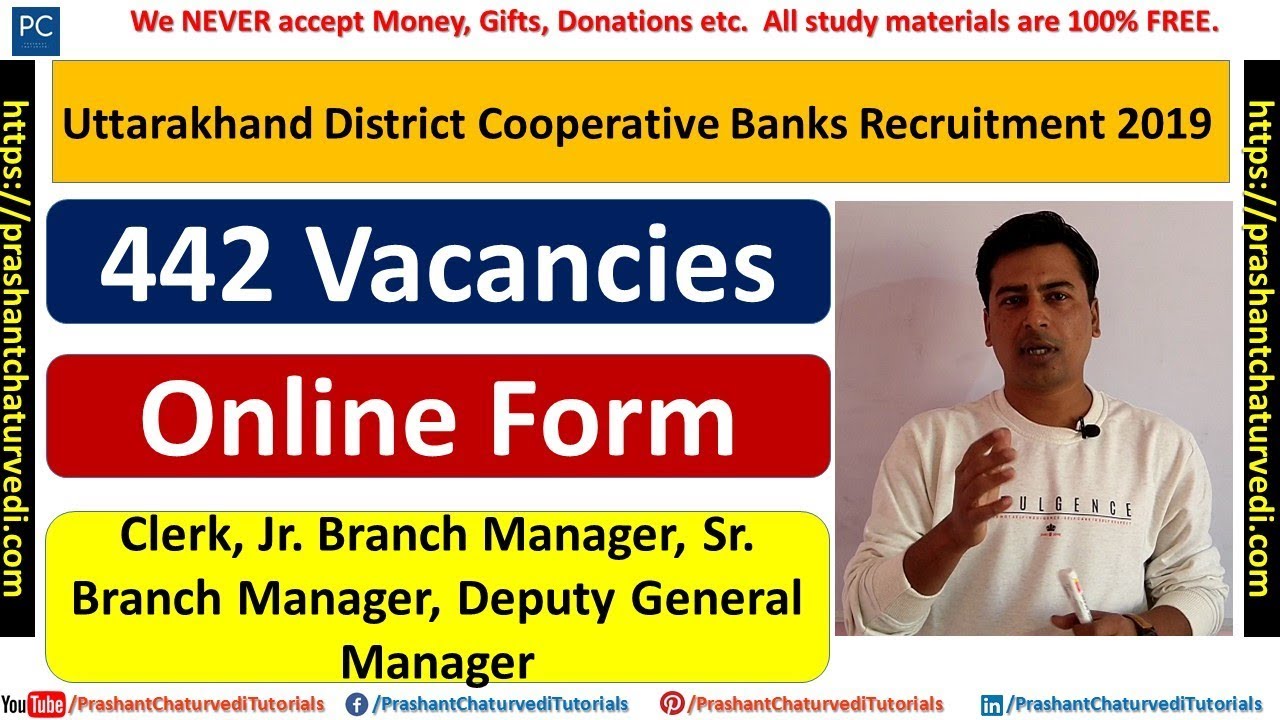 PC

We NEVER accept Money, Gifts, Donations etc. All study materials are 100% FREE.

https://prashantchaturvedi.com

Uttarakhand District Cooperative Banks Recruitment 2019

442 Vacancies

Online Form

Clerk, Jr. Branch Manager, Sr. Branch Manager, Deputy General Manager

ULGENCE

https://prashantchaturvedi.com

YouTube /PrashantChaturvediTutorials /PrashantChaturvediTutorials /PrashantChaturvediTutorials in /PrashantChaturvediTutorials